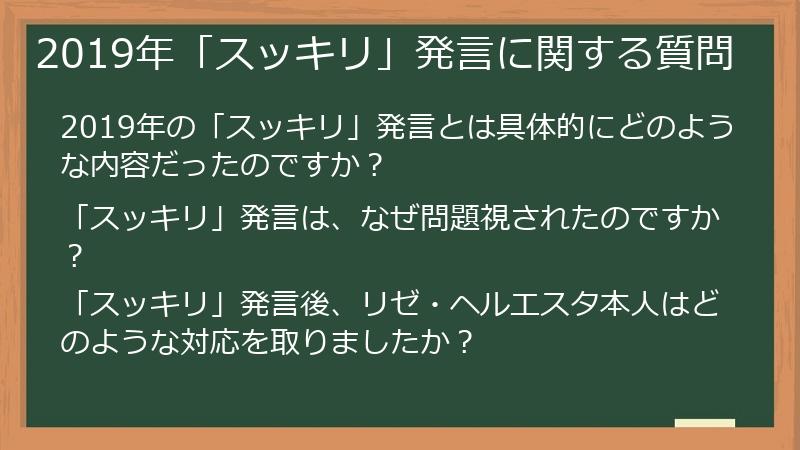 2019年「スッキリ」発言に関する質問

2019年の「スッキリ」発言とは具体的にどのような内容だったのですか？

「スッキリ」発言は、なぜ問題視されたのですか？

「スッキリ」発言後、リゼ・ヘルエスタ本人はどのような対応を取りましたか？